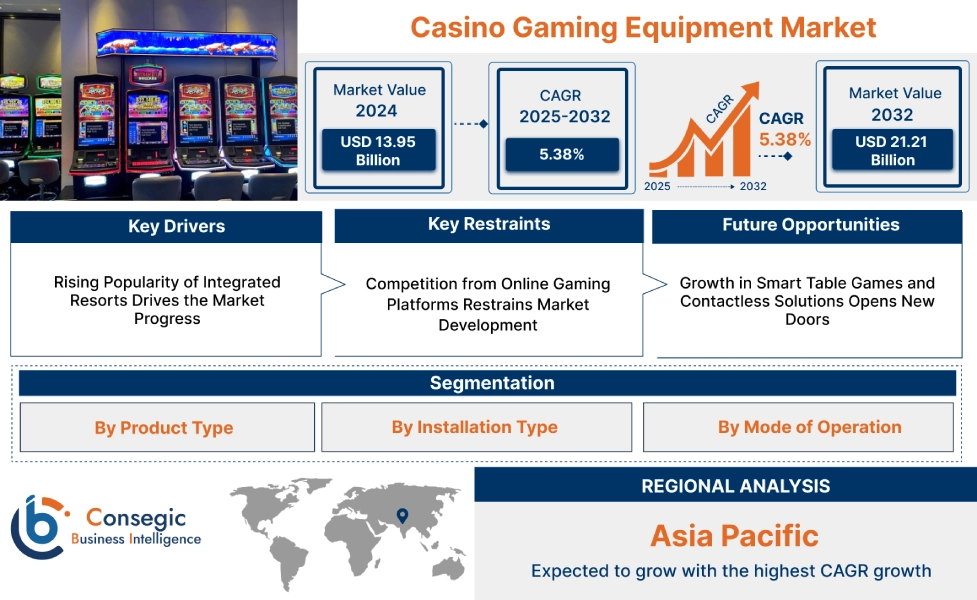 Casino Gaming Equipment Market

Market Value 2024
USD 13.95 Billion

CAGR 2025-2032
5.38%

CAGR
2025
2032
CAGR 5.38%

Market Value 2032
USD 21.21 Billion

Key Drivers
Rising Popularity of Integrated Resorts Drives the Market Progress

Key Restraints
Competition from Online Gaming Platforms Restrains Market Development

Future Opportunities
Growth in Smart Table Games and Contactless Solutions Opens New Doors

Segmentation
By Product Type
By Installation Type
By Mode of Operation

Consegic
Business Intelligence

REGIONAL ANALYSIS
Asia Pacific
Expected to grow with the highest CAGR growth